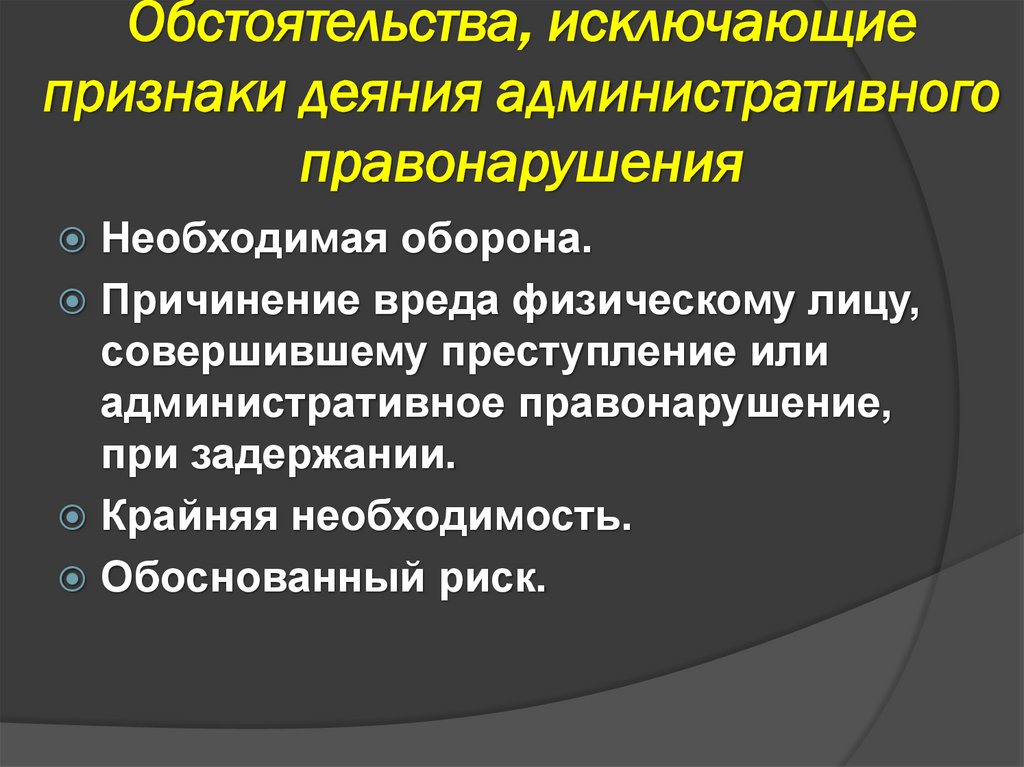 Обстоятельства, исключающие признаки деяния административного правонарушения

Необходимая оборона.

Причинение вреда физическому лицу, совершившему преступление или административное правонарушение, при задержании.

Крайняя необходимость.

Обоснованный риск.